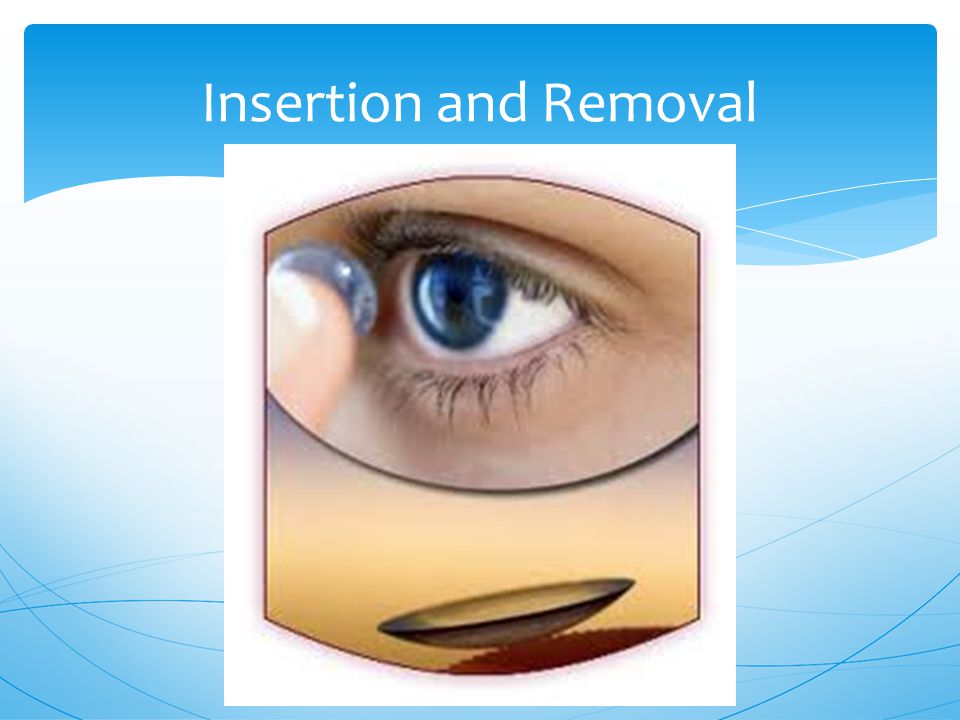 Insertion and Removal